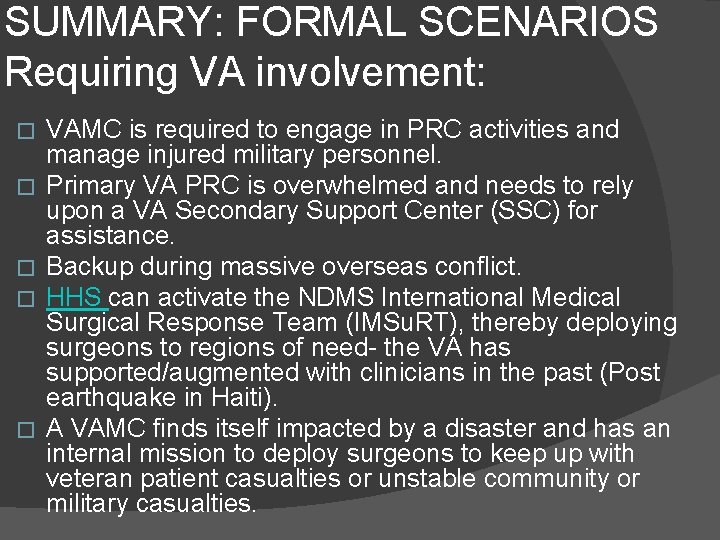 SUMMARY: FORMAL SCENARIOS Requiring VA involvement:

□ VAMC is required to engage in PRC activities and manage injured military personnel.

□ Primary VA PRC is overwhelmed and needs to rely upon a VA Secondary Support Center (SSC) for assistance.

□ Backup during massive overseas conflict.

□ HHS can activate the NDMS International Medical Surgical Response Team (IMSuRT), thereby deploying surgeons to regions of need- the VA has supported/augmented with clinicians in the past (Post earthquake in Haiti).

□ A VAMC finds itself impacted by a disaster and has an internal mission to deploy surgeons to keep up with veteran patient casualties or unstable community or military casualties.